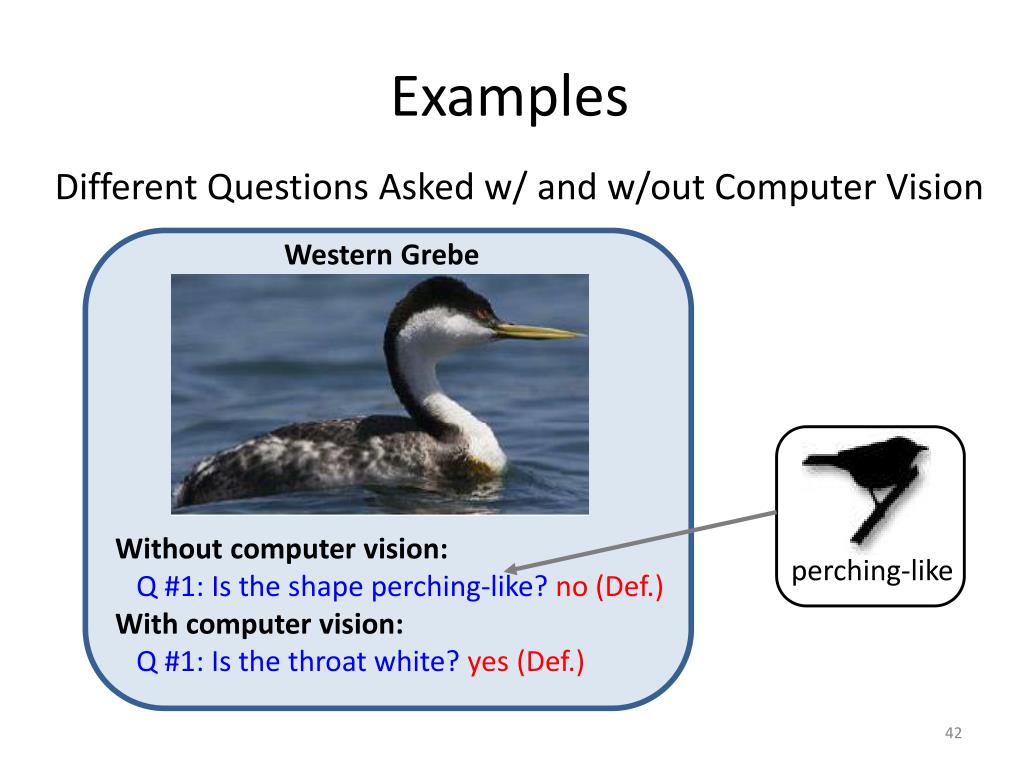 Examples

Different Questions Asked w/ and w/out Computer Vision

Western Grebe

Without computer vision:
Q #1: Is the shape perching-like? no (Def.)
With computer vision:
Q #1: Is the throat white? yes (Def.)

perching-like

42